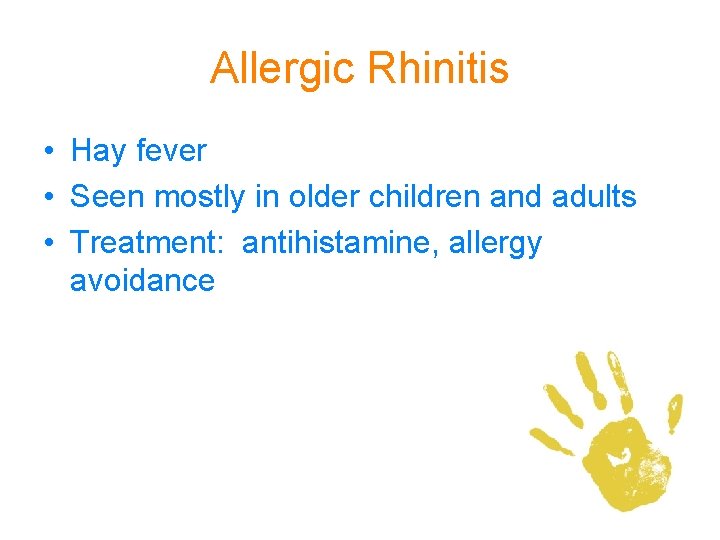 Allergic Rhinitis

• Hay fever
• Seen mostly in older children and adults
• Treatment: antihistamine, allergy avoidance